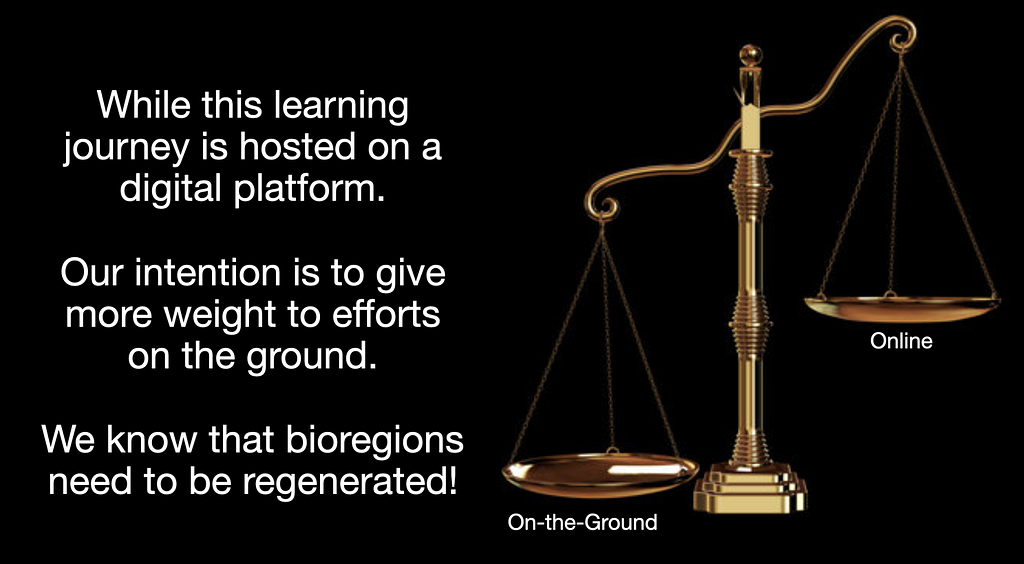 While this learning journey is hosted on a digital platform.

Our intention is to give more weight to efforts on the ground.

We know that bioregions need to be regenerated!

Online

On-the-Ground